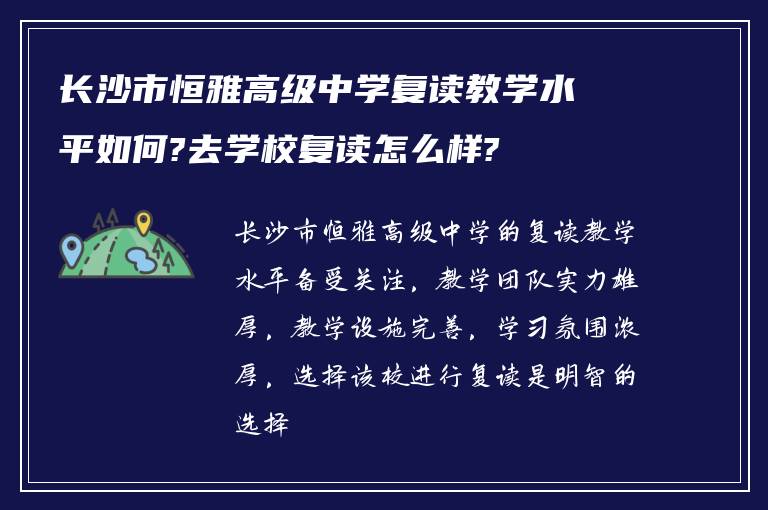 长沙市恒雅高级中学复读教学水平如何?去学校复读怎么样?

长沙市恒雅高级中学的复读教学水平备受关注，教学团队实力雄厚，教学设施完善，学习氛围浓厚，选择该校进行复读是明智的选择